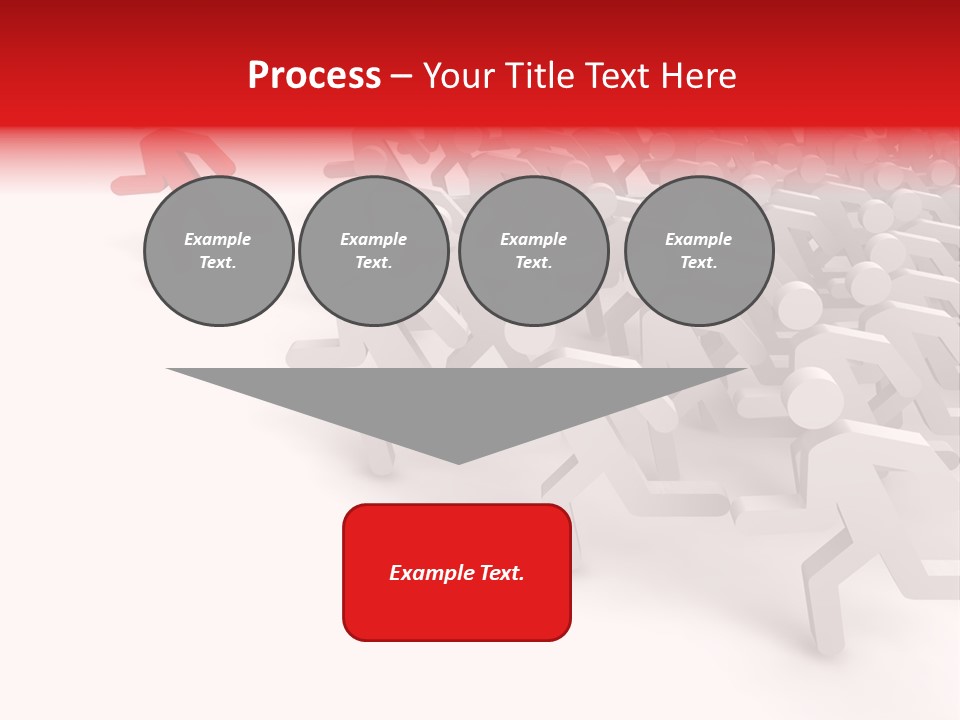 Process – Your Title Text Here

Example Text.

Example Text.

Example Text.

Example Text.

Example Text.